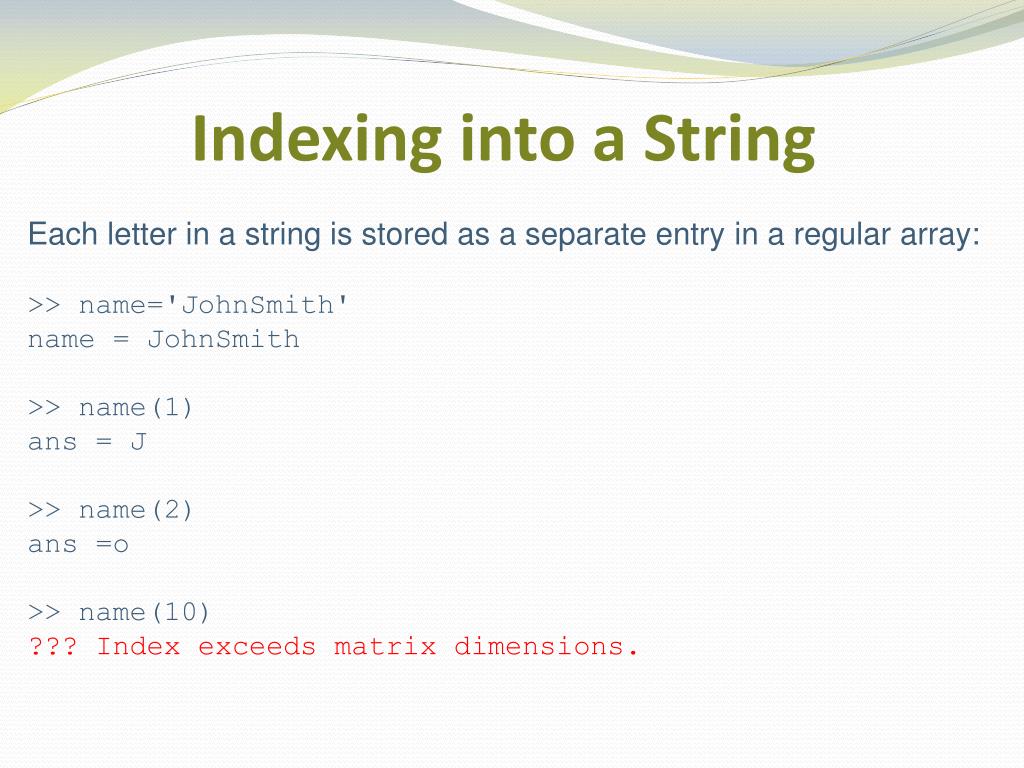 Indexing into a String

Each letter in a string is stored as a separate entry in a regular array:

>> name='JohnSmith'
name = JohnSmith

>> name(1)
ans = J

>> name(2)
ans =o

>> name(10)
??? Index exceeds matrix dimensions.